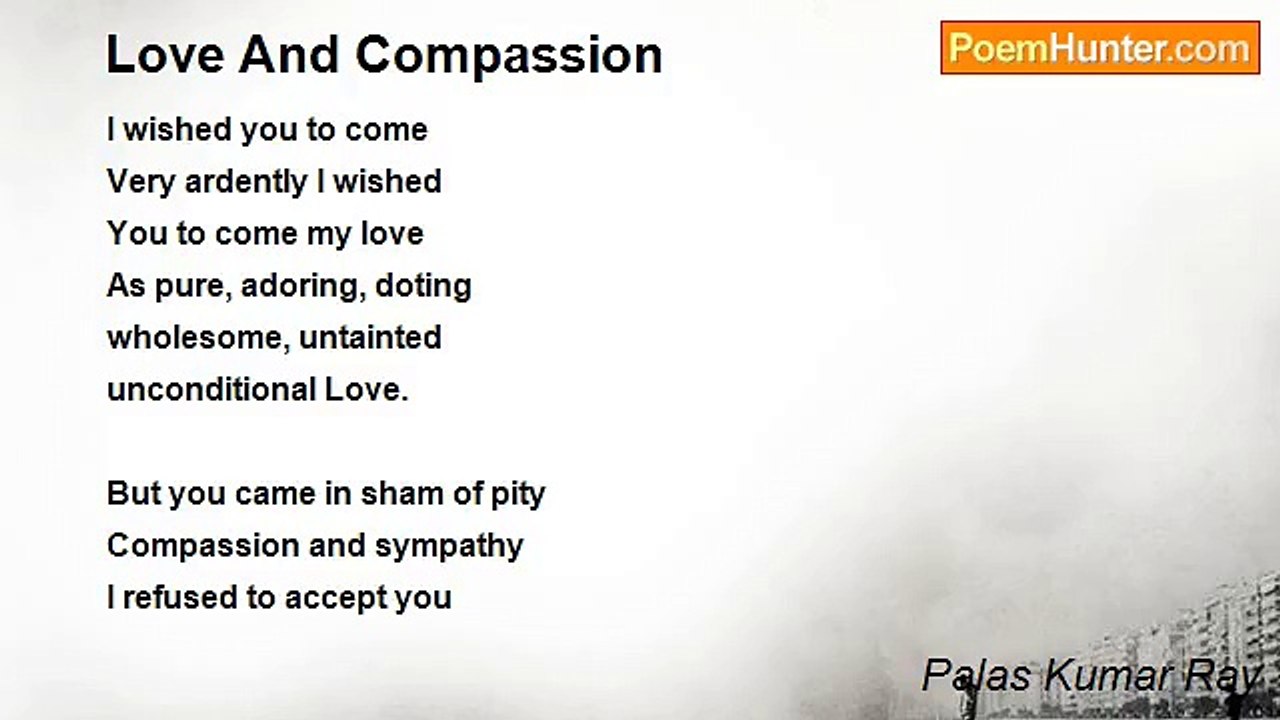 Love And Compassion

PoemHunter.com

I wished you to come
Very ardently I wished
You to come my love
As pure, adoring, doting
wholesome, untainted
unconditional Love.

But you came in sham of pity
Compassion and sympathy
I refused to accept you

Palas Kumar Ray